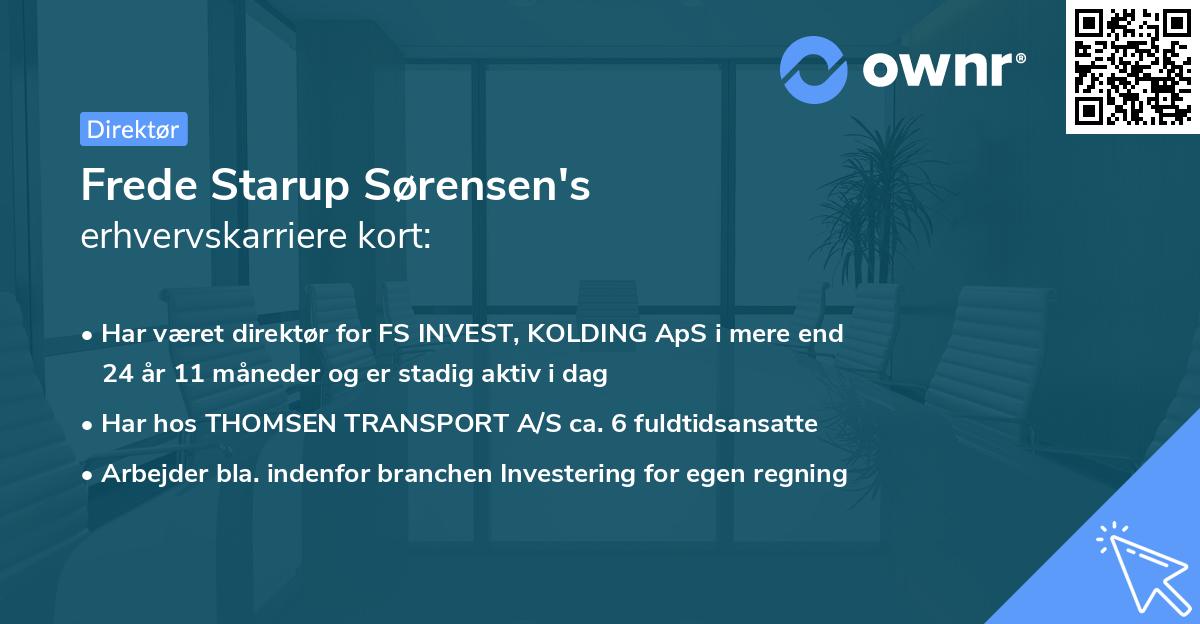 ownr®

Direktør

Frede Starup Sørensen's
erhvervskarriere kort:

• Har været direktør for FS INVEST, KOLDING ApS i mere end 24 år 11 måneder og er stadig aktiv i dag
• Har hos THOMSEN TRANSPORT A/S ca. 6 fuldtidsansatte
• Arbejder bla. indenfor branchen Investering for egen regning